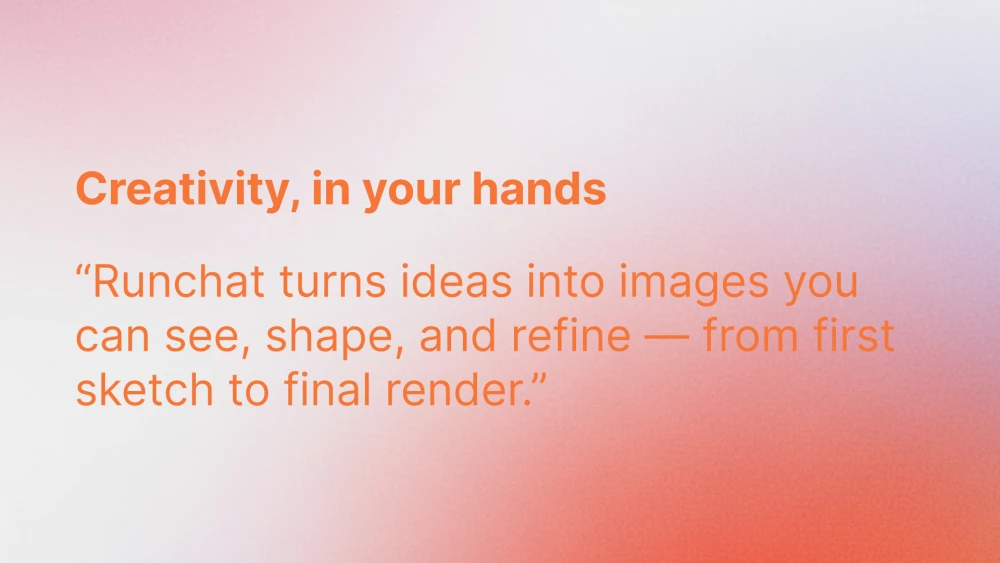 Creativity, in your hands

“Runchat turns ideas into images you can see, shape, and refine — from first sketch to final render.”